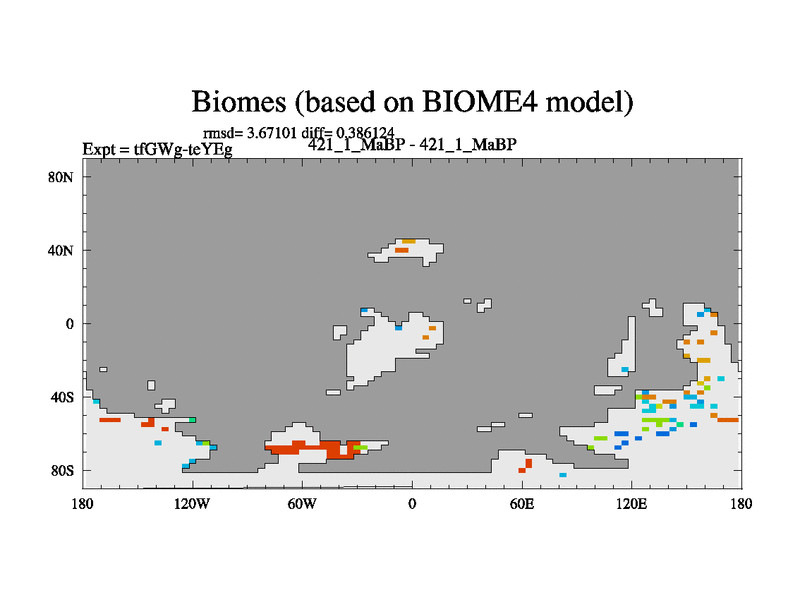 Biomes (based on BIOME4 model)

rmsd= 3.67101 diff= 0.386124

Expt = tfGWg-teYEg

421_1_MaBP - 421_1_MaBP

80N
40N
0
40S
80S

180
120W
60W
0
60E
120E
180